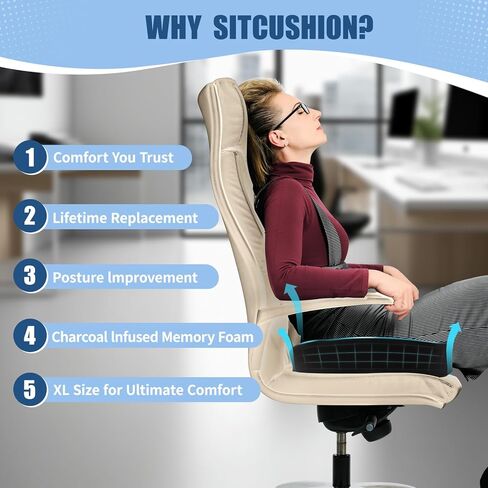 WHY SITCUSHION?

1 Comfort You Trust

2 Lifetime Replacement

3 Posture Improvement

4 Charcoal Infused Memory Foam

5 XL Size for Ultimate Comfort